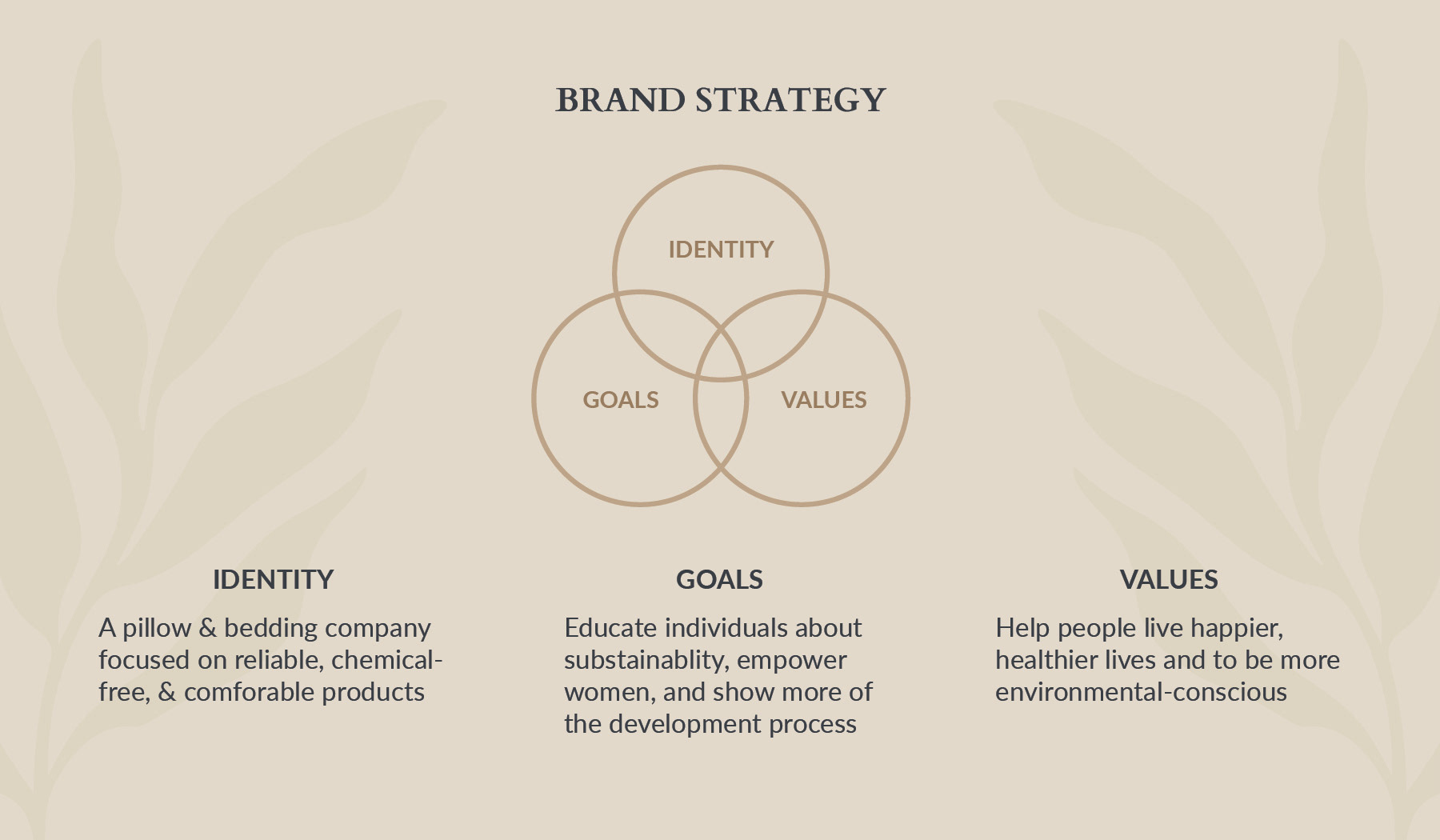 BRAND STRATEGY

IDENTITY

GOALS

VALUES

IDENTITY

A pillow & bedding company focused on reliable, chemical-free, & comforable products

GOALS

Educate individuals about substainablity, empower women, and show more of the development process

VALUES

Help people live happier, healthier lives and to be more environmental-conscious